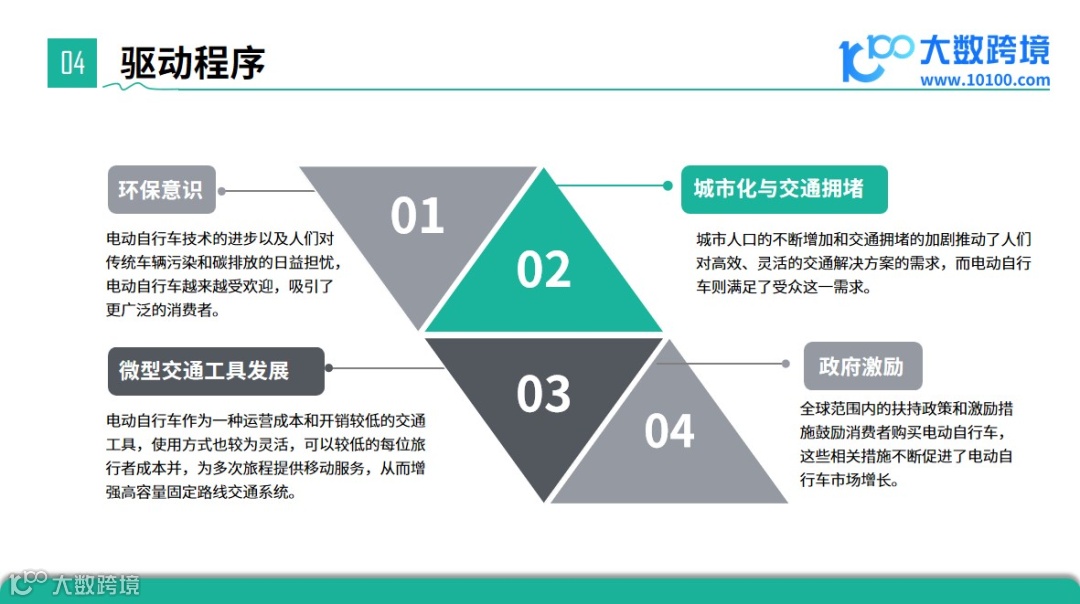 04 驱动程序

10100 大数跨境
www.10100.com

环保意识
电动自行车技术的进步以及人们对传统车辆污染和碳排放的日益担忧，电动自行车越来越受欢迎，吸引了更广泛的消费者。

01

02

城市化与交通拥堵
城市人口的不断增加和交通拥堵的加剧推动了人们对高效、灵活的交通解决方案的需求，而电动自行车则满足了受众这一需求。

微型交通工具发展
电动自行车作为一种运营成本和开销较低的交通工具，使用方式也较为灵活，可以较低的每位旅行者成本并，为多次旅程提供移动服务，从而增强高容量固定路线交通系统。

03

04

政府激励
全球范围内的扶持政策和激励措施鼓励消费者购买电动自行车，这些相关措施不断促进了电动自行车市场增长。

10100 大数跨境